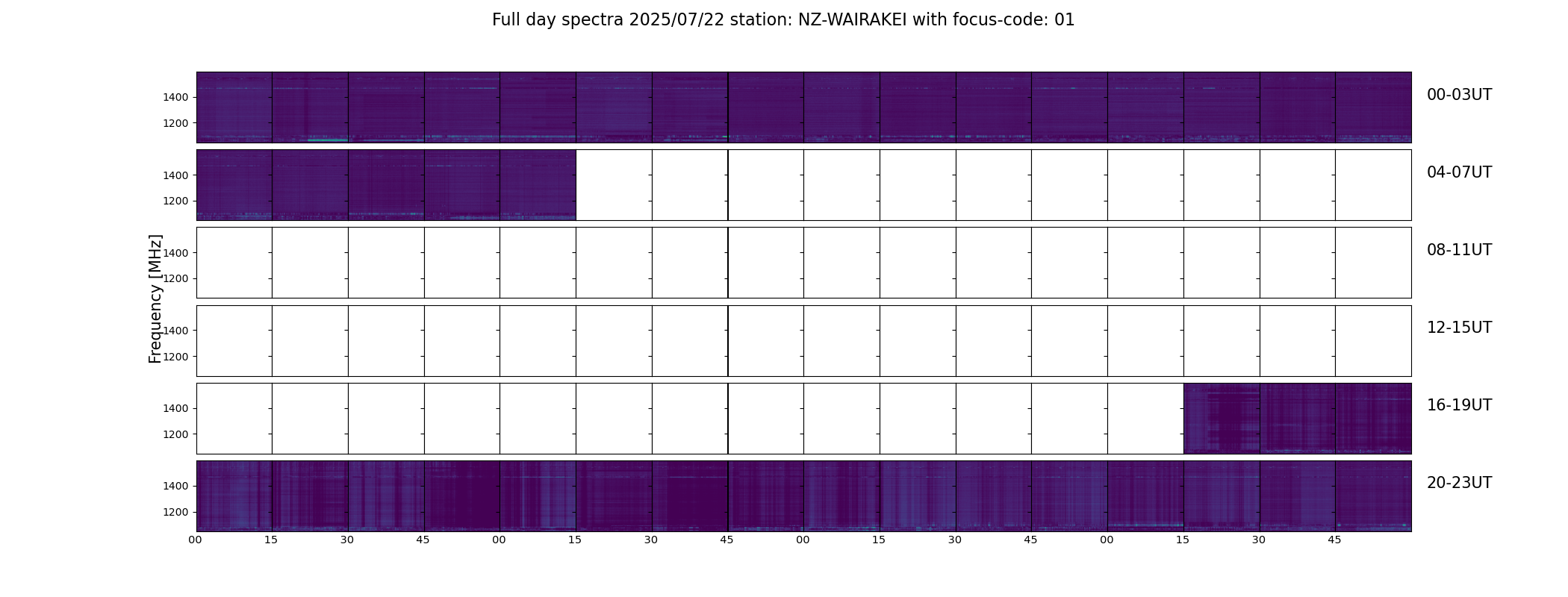 Full day spectra 2025/07/22 station: NZ-WAIRAKEI with focus-code: 01

Frequency [MHz]

1400
1200
00-03UT

1400
1200
04-07UT

1400
1200
08-11UT

1400
1200
12-15UT

1400
1200
16-19UT

1400
1200
20-23UT

00 15 30 45 00 15 30 45 00 15 30 45 00 15 30 45